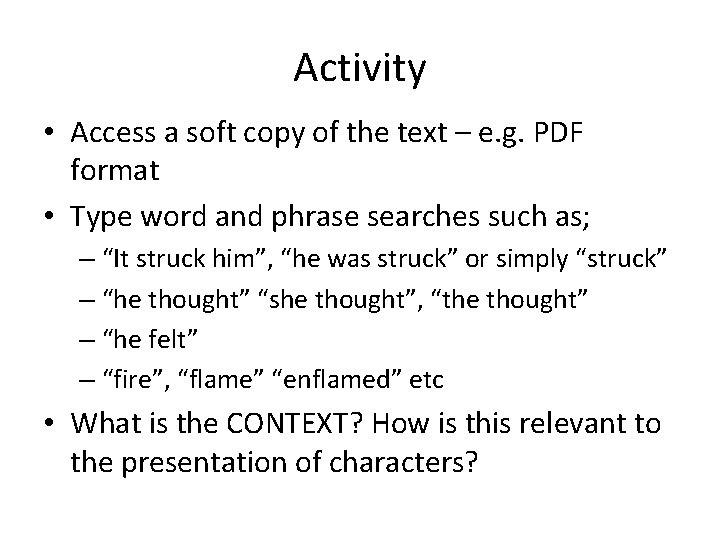 Activity

• Access a soft copy of the text – e.g. PDF format

• Type word and phrase searches such as;
  – “It struck him”, “he was struck” or simply “struck”
  – “he thought” “she thought”, “the thought”
  – “he felt”
  – “fire”, “flame” “enflamed” etc

• What is the CONTEXT? How is this relevant to the presentation of characters?